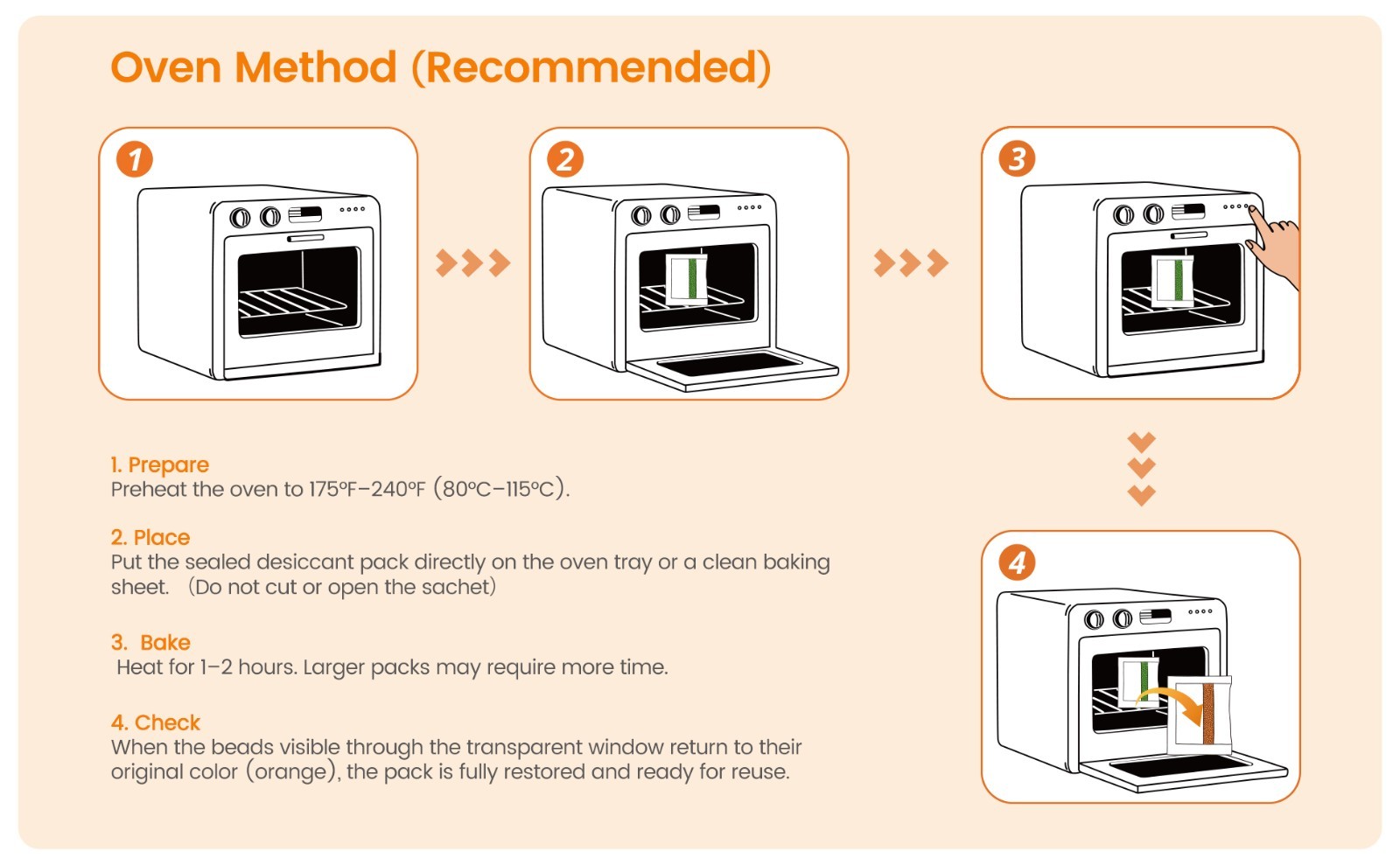 Oven Method (Recommended)

1

2

3

4

1. Prepare
Preheat the oven to 175°F–240°F (80°C–115°C).

2. Place
Put the sealed desiccant pack directly on the oven tray or a clean baking sheet. (Do not cut or open the sachet)

3. Bake
Heat for 1–2 hours. Larger packs may require more time.

4. Check
When the beads visible through the transparent window return to their original color (orange), the pack is fully restored and ready for reuse.